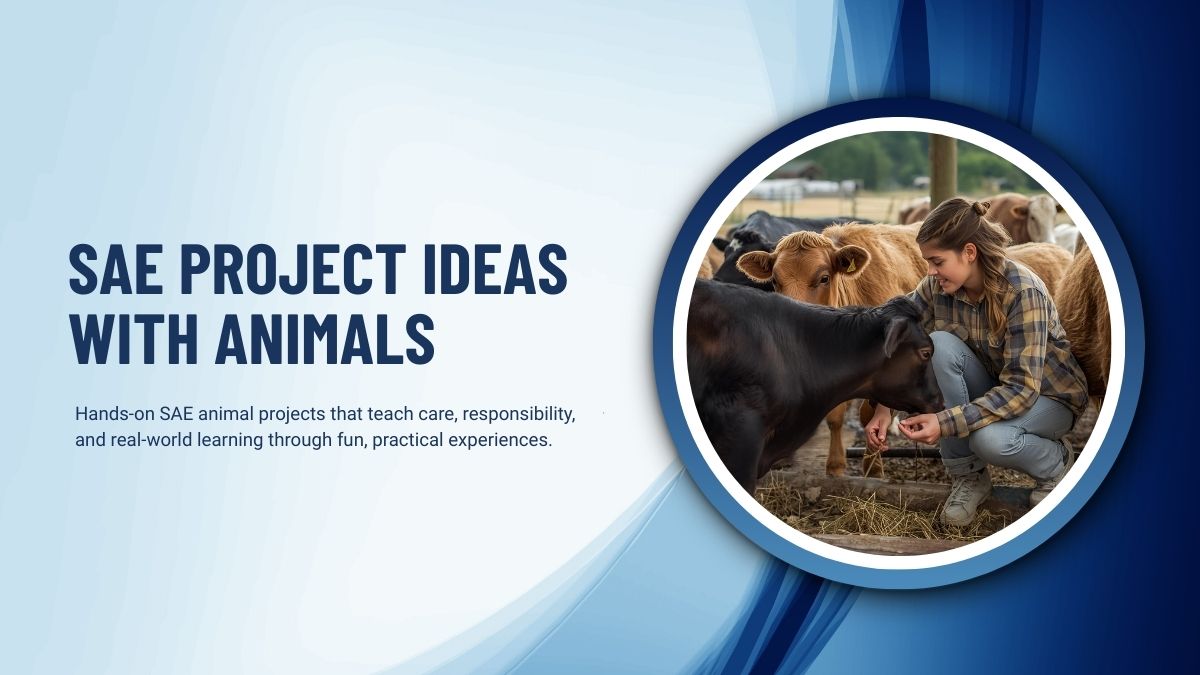 SAE PROJECT IDEAS WITH ANIMALS

Hands-on SAE animal projects that teach care, responsibility, and real-world learning through fun, practical experiences.